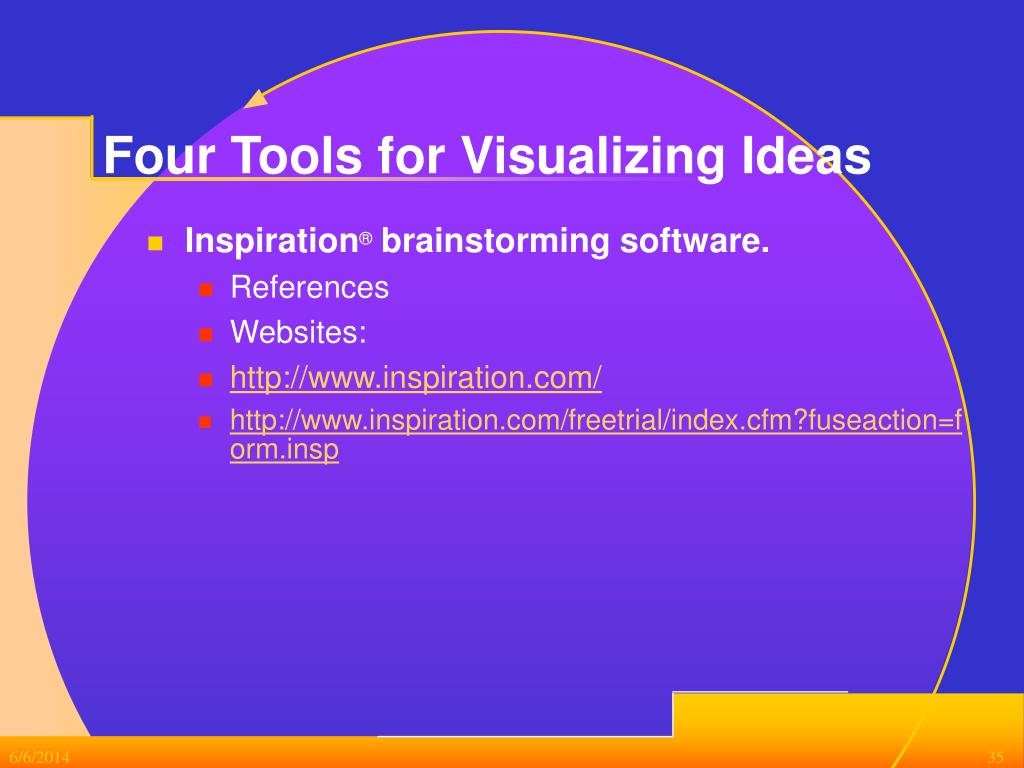 Four Tools for Visualizing Ideas

Inspiration® brainstorming software.

References

Websites:

http://www.inspiration.com/

http://www.inspiration.com/freetrial/index.cfm?fuseaction=form.insp

6/6/2014

35